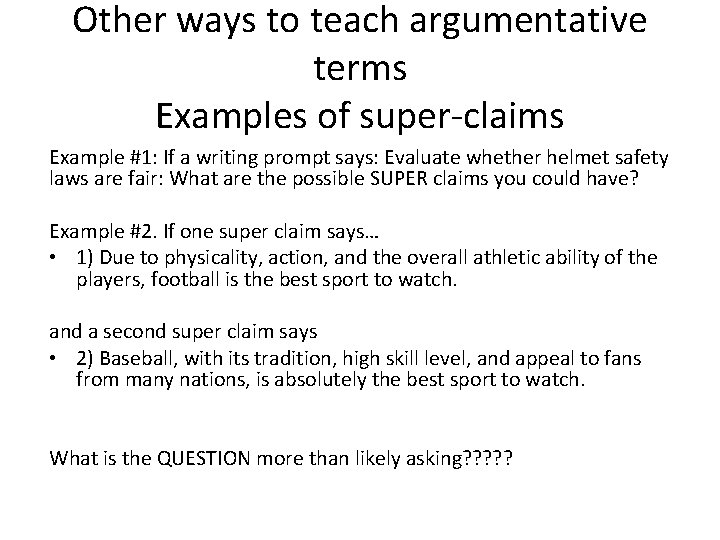 Other ways to teach argumentative terms
Examples of super-claims

Example #1: If a writing prompt says: Evaluate whether helmet safety laws are fair: What are the possible SUPER claims you could have?

Example #2. If one super claim says…
• 1) Due to physicality, action, and the overall athletic ability of the players, football is the best sport to watch.

and a second super claim says
• 2) Baseball, with its tradition, high skill level, and appeal to fans from many nations, is absolutely the best sport to watch.

What is the QUESTION more than likely asking?????